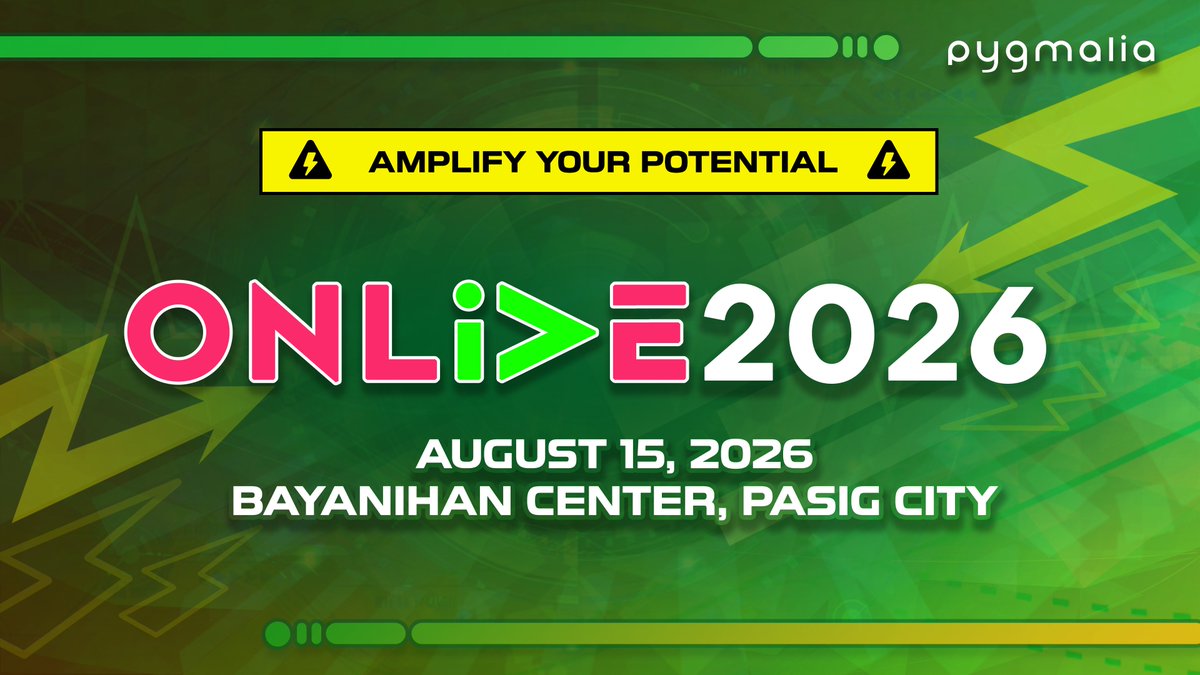 pygmalia

AMPLIFY YOUR POTENTIAL

ONLIVE2026

AUGUST 15, 2026
BAYANIHAN CENTER, PASIG CITY